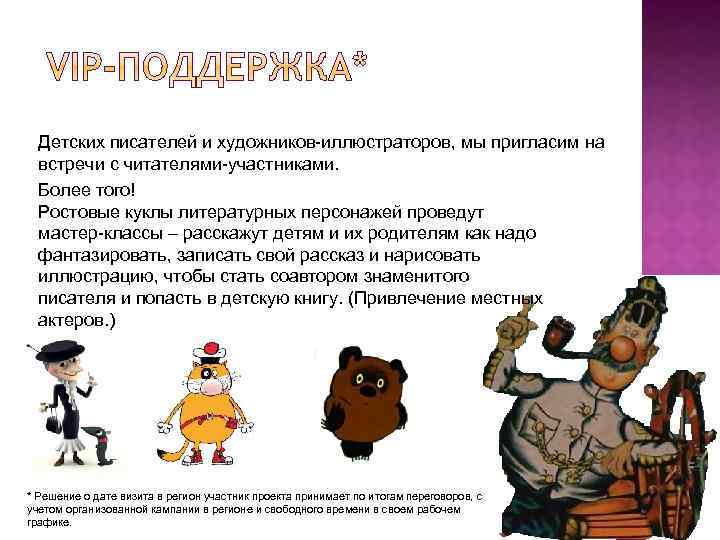 VIP-ПОДДЕРЖКА*

Детских писателей и художников-иллюстраторов, мы пригласим на встречи с читателями-участниками.

Более того!
Ростовые куклы литературных персонажей проведут мастер-классы – расскажут детям и их родителям как надо фантазировать, записать свой рассказ и нарисовать иллюстрацию, чтобы стать соавтором знаменитого писателя и попасть в детскую книгу. (Привлечение местных актеров.)

* Решение о дате визита в регион участник проекта принимает по итогам переговоров, с учетом организованной кампании в регионе и свободного времени в своем рабочем графике.